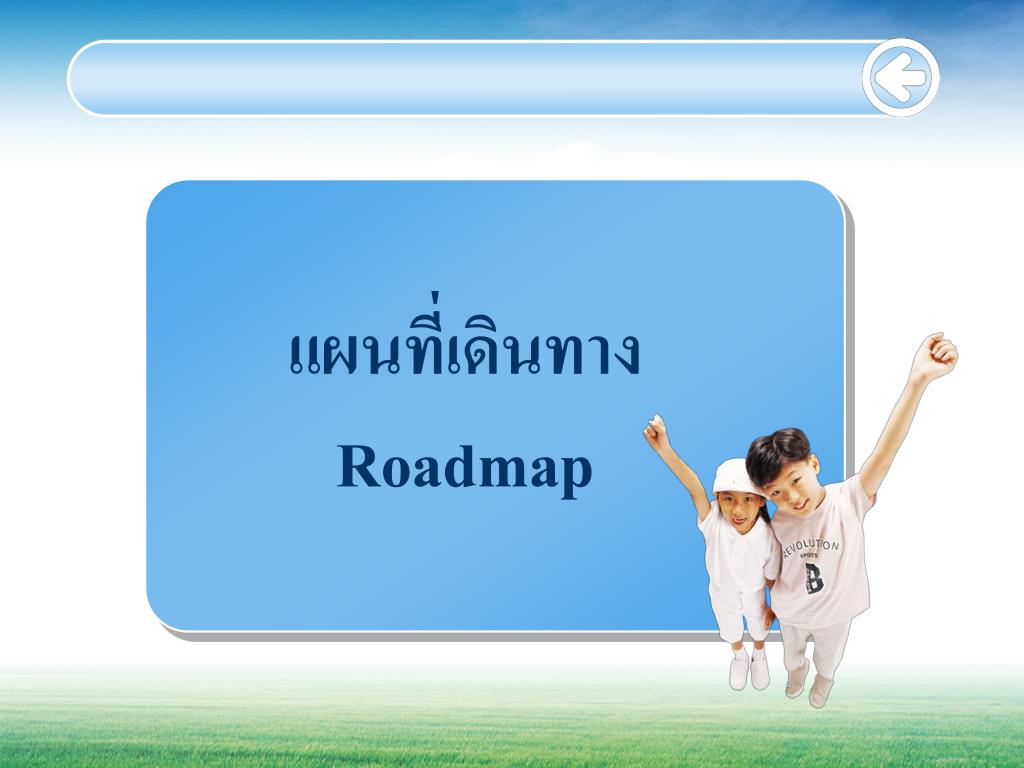 แผนที่เดินทาง

Roadmap

REVOLUTION
SPORTS
B